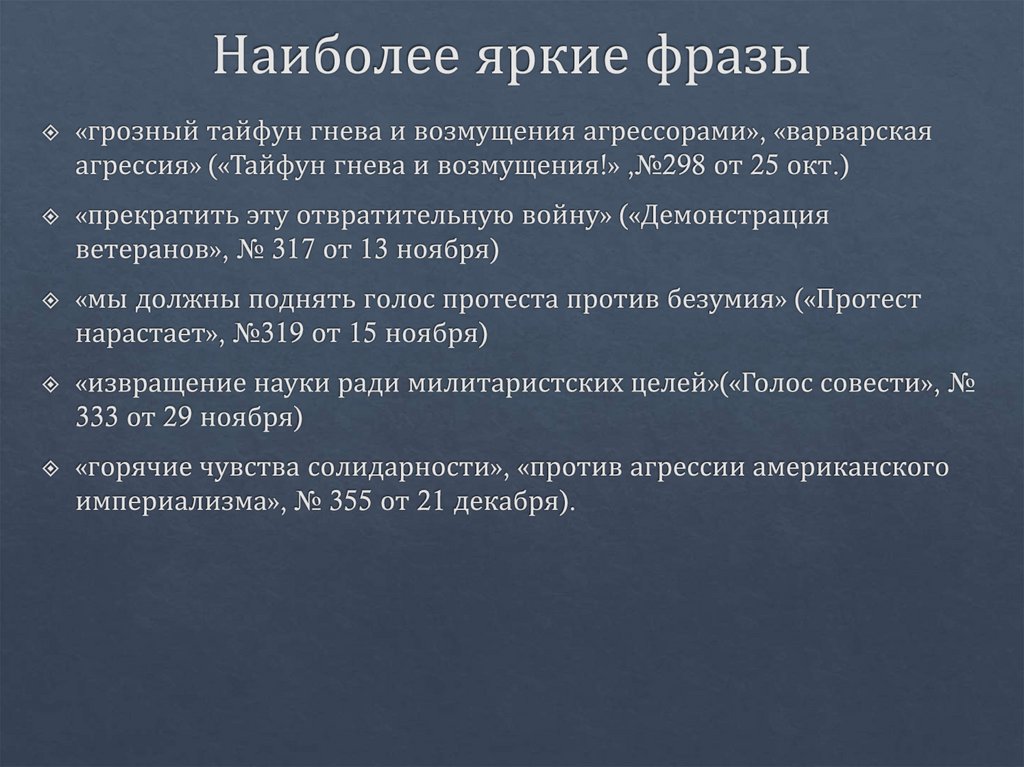 Наиболее яркие фразы

«грозный тайфун гнева и возмущения агрессорами», «варварская агрессия» («Тайфун гнева и возмущения!» ,№298 от 25 окт.)

«прекратить эту отвратительную войну» («Демонстрация ветеранов», № 317 от 13 ноября)

«мы должны поднять голос протеста против безумия» («Протест нарастает», №319 от 15 ноября)

«извращение науки ради милитаристских целей»(«Голос совести», № 333 от 29 ноября)

«горячие чувства солидарности», «против агрессии американского империализма», № 355 от 21 декабря).